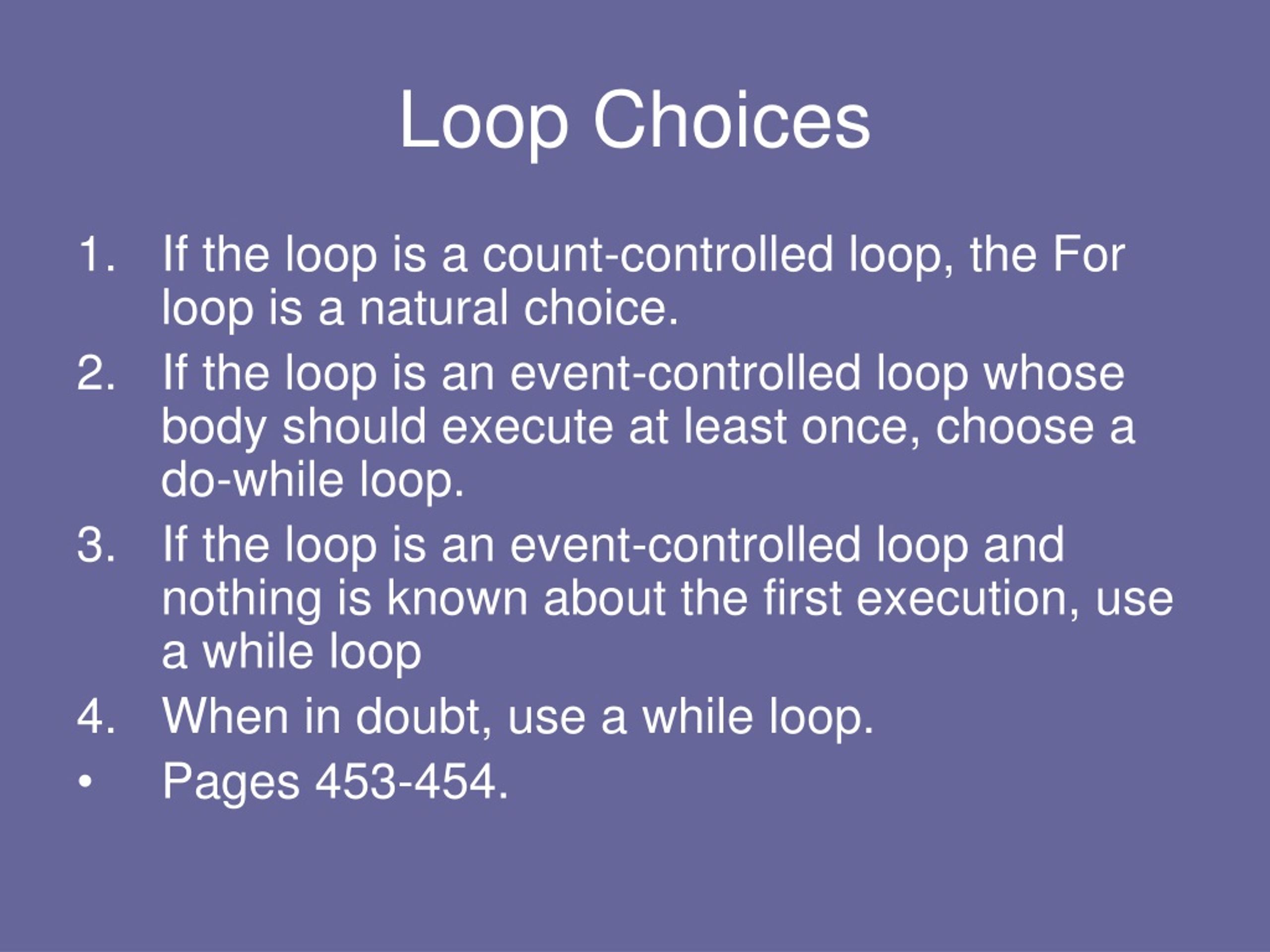 Loop Choices

1. If the loop is a count-controlled loop, the For loop is a natural choice.
2. If the loop is an event-controlled loop whose body should execute at least once, choose a do-while loop.
3. If the loop is an event-controlled loop and nothing is known about the first execution, use a while loop
4. When in doubt, use a while loop.
• Pages 453-454.